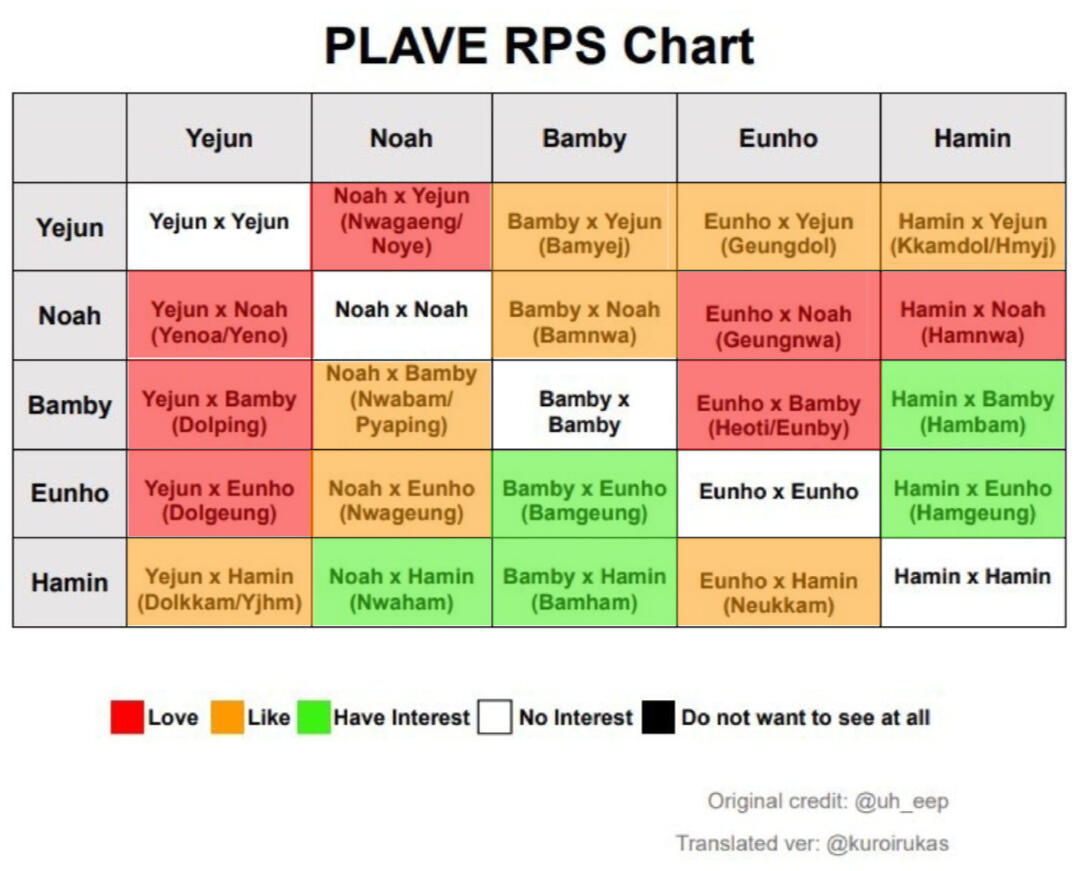 PLAVE RPS Chart

|  | Yejun | Noah | Bamby | Eunho | Hamin |
|---|---|---|---|---|---|
| Yejun | Yejun x Yejun | Noah x Yejun (Nwagaeng/ Noye) | Bamby x Yejun (Bamyej) | Eunho x Yejun (Geungdol) | Hamin x Yejun (Kkamdol/Hmyj) |
| Noah | Yejun x Noah (Yenoa/Yeno) | Noah x Noah | Bamby x Noah (Bamnwa) | Eunho x Noah (Geungnwa) | Hamin x Noah (Hamnwa) |
| Bamby | Yejun x Bamby (Dolping) | Noah x Bamby (Nwabam/ Pyaping) | Bamby x Bamby | Eunho x Bamby (Heoti/Eunby) | Hamin x Bamby (Hambam) |
| Eunho | Yejun x Eunho (Dolgeung) | Noah x Eunho (Nwageung) | Bamby x Eunho (Bamgeung) | Eunho x Eunho | Hamin x Eunho (Hamgeung) |
| Hamin | Yejun x Hamin (Dolkkam/Yjhm) | Noah x Hamin (Nwaham) | Bamby x Hamin (Bamham) | Eunho x Hamin (Neukkam) | Hamin x Hamin |

Love Like Have Interest No Interest Do not want to see at all

Original credit: @uh_eep
Translated ver: @kuroirukas